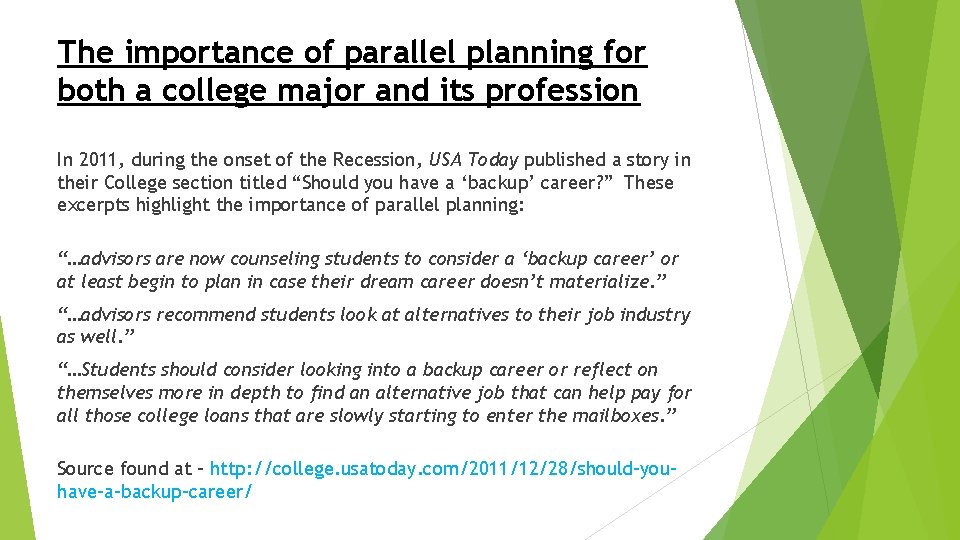 The importance of parallel planning for both a college major and its profession

In 2011, during the onset of the Recession, USA Today published a story in their College section titled “Should you have a ‘backup’ career?” These excerpts highlight the importance of parallel planning:

“…advisors are now counseling students to consider a ‘backup career’ or at least begin to plan in case their dream career doesn’t materialize.”

“…advisors recommend students look at alternatives to their job industry as well.”

“…Students should consider looking into a backup career or reflect on themselves more in depth to find an alternative job that can help pay for all those college loans that are slowly starting to enter the mailboxes.”

Source found at – http://college.usatoday.com/2011/12/28/should-you-have-a-backup-career/